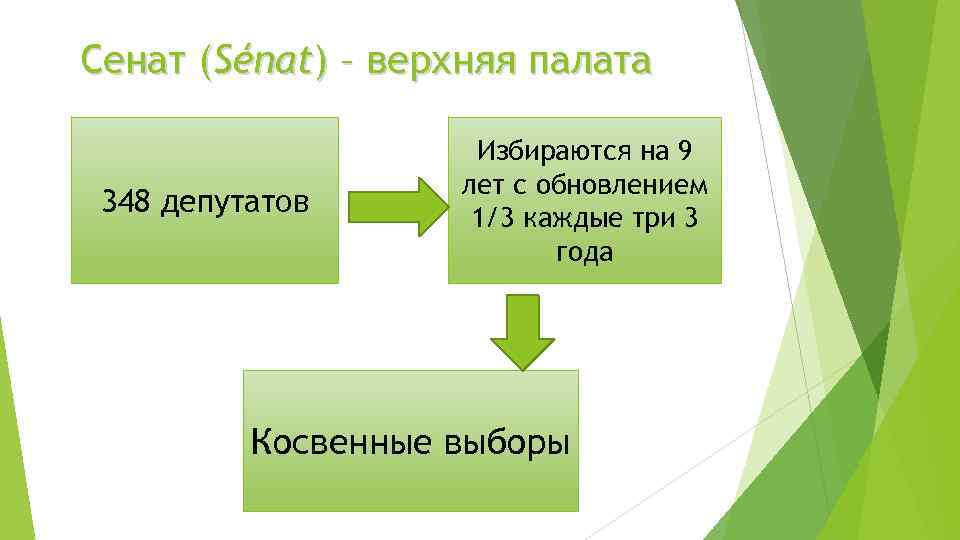 Сенат (Sénat) – верхняя палата

348 депутатов

Избираются на 9 лет с обновлением 1/3 каждые три 3 года

Косвенные выборы